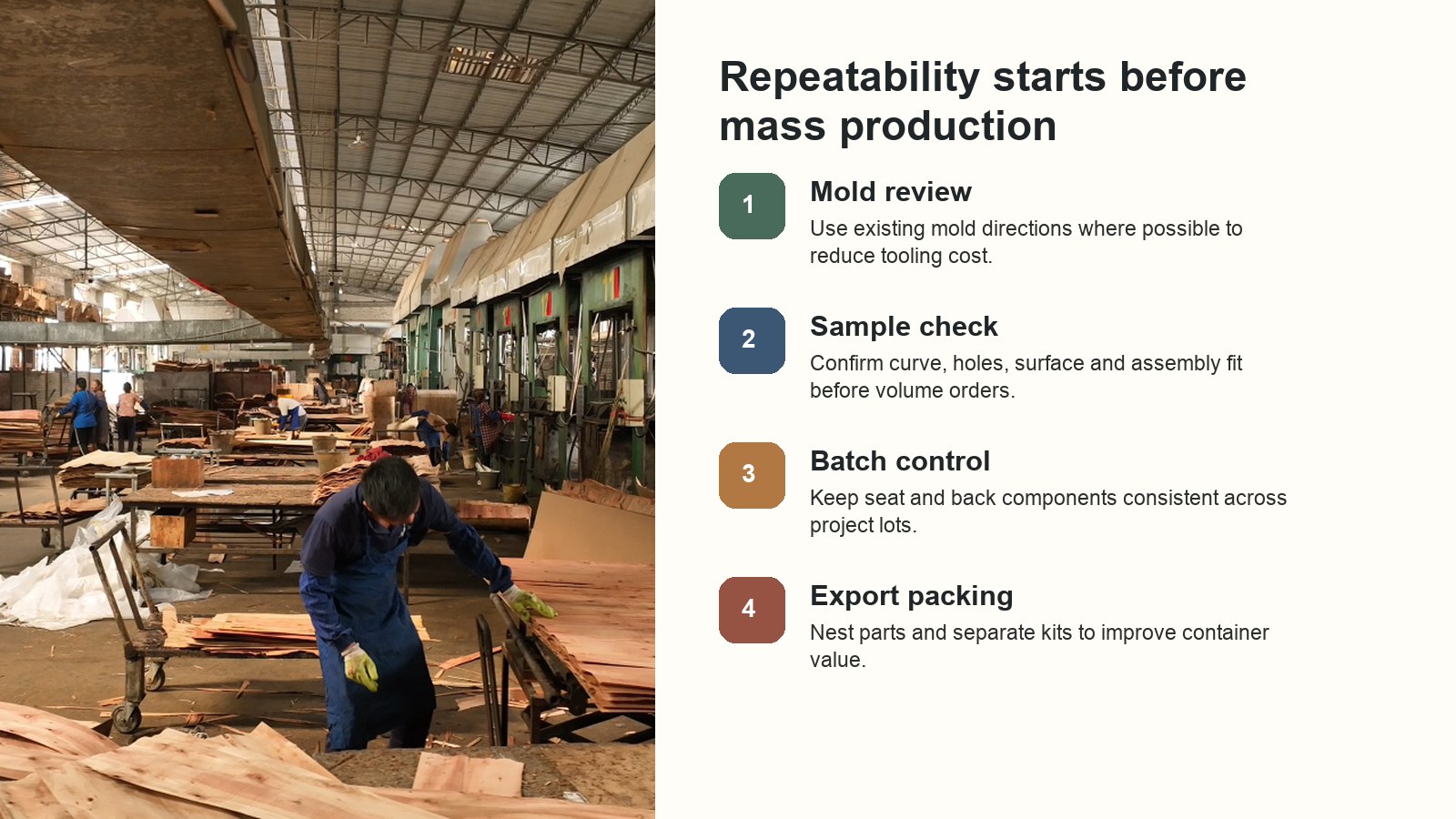 Repeatability starts before mass production

1

Mold review

Use existing mold directions where possible to reduce tooling cost.

2

Sample check

Confirm curve, holes, surface and assembly fit before volume orders.

3

Batch control

Keep seat and back components consistent across project lots.

4

Export packing

Nest parts and separate kits to improve container value.